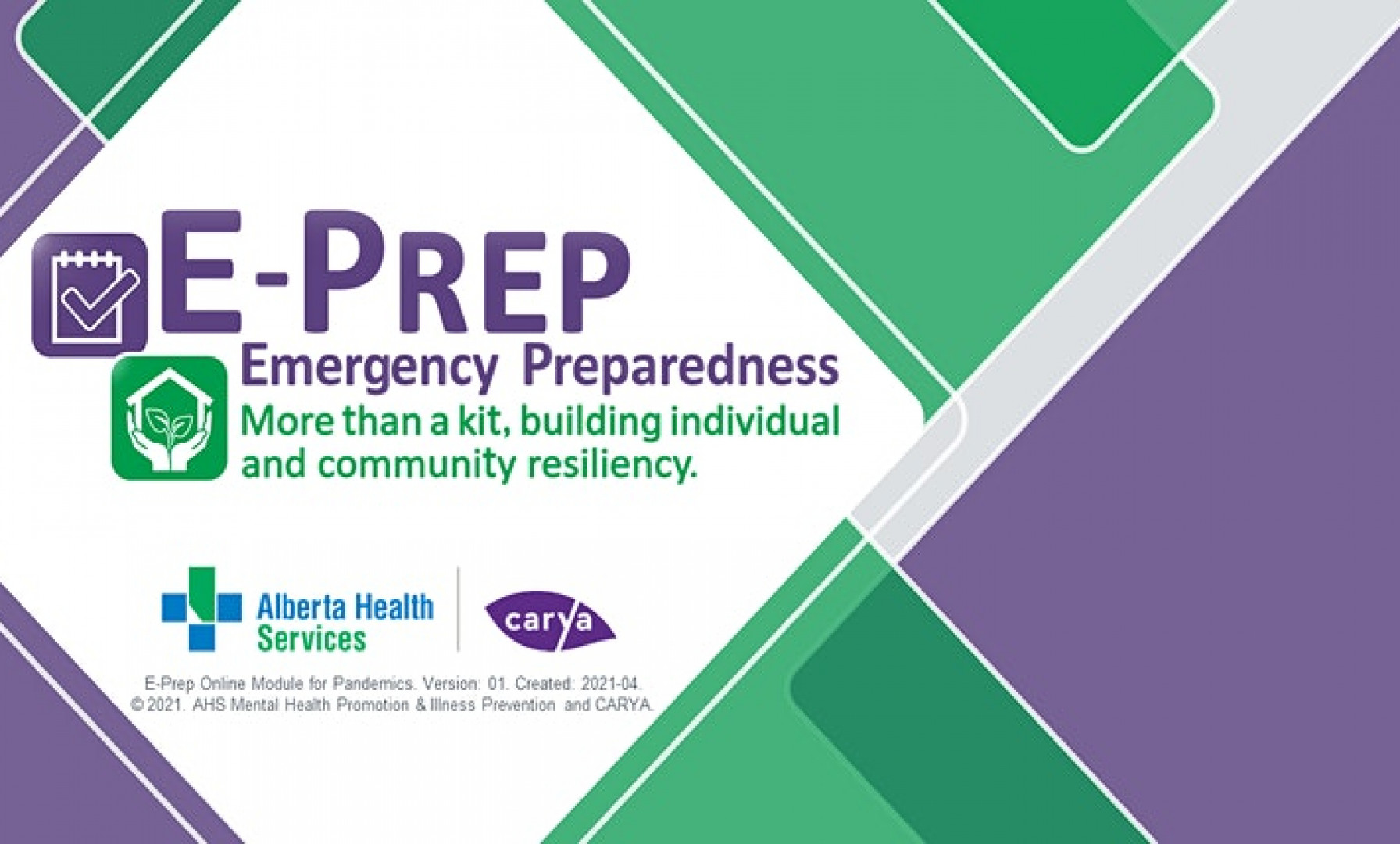 E-PREP
Emergency Preparedness
More than a kit, building individual and community resiliency.

Alberta Health Services

carya

E-Prep Online Module for Pandemics. Version: 01. Created: 2021-04.
© 2021. AHS Mental Health Promotion & Illness Prevention and CARYA.